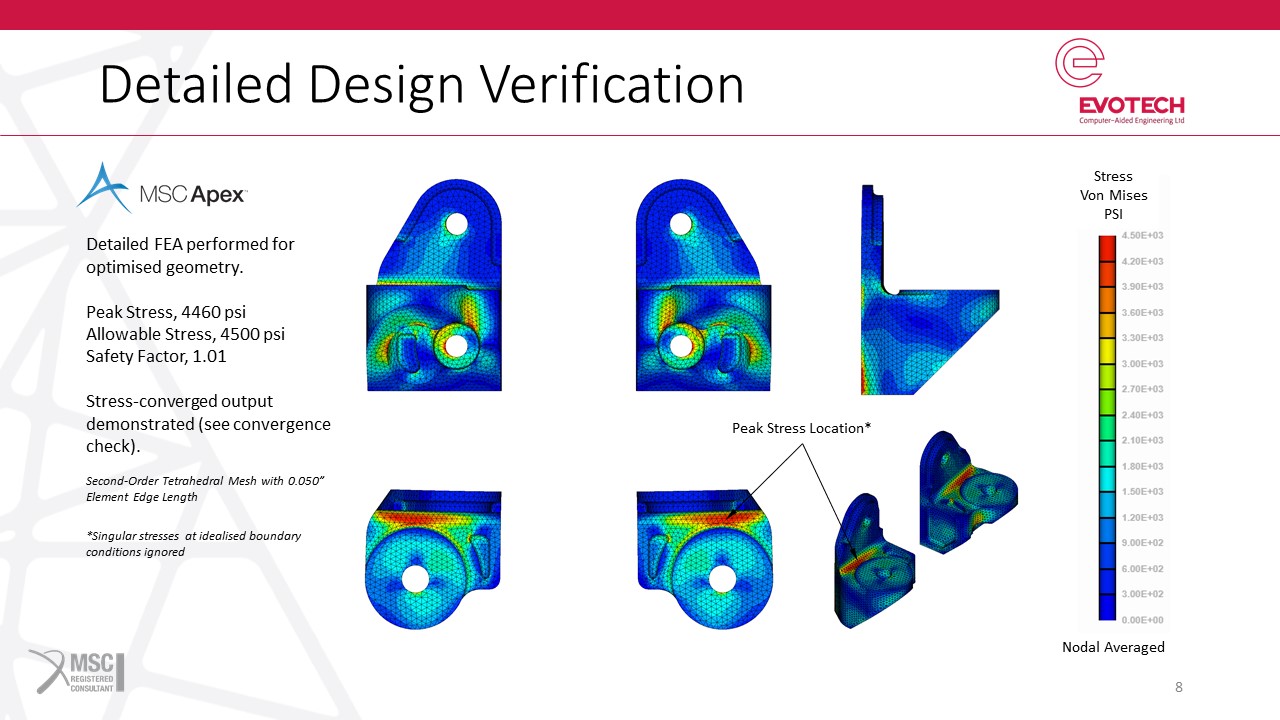 Detailed Design Verification

EVOTECH
Computer-Aided Engineering Ltd

MSC Apex

Detailed FEA performed for optimised geometry.

Peak Stress, 4460 psi
Allowable Stress, 4500 psi
Safety Factor, 1.01

Stress-converged output demonstrated (see convergence check).

Second-Order Tetrahedral Mesh with 0.050" Element Edge Length

*Singular stresses at idealised boundary conditions ignored

Peak Stress Location*

Stress
Von Mises
PSI

4.50E+03
4.20E+03
3.90E+03
3.60E+03
3.30E+03
3.00E+03
2.70E+03
2.40E+03
2.10E+03
1.80E+03
1.50E+03
1.20E+03
9.00E+02
6.00E+02
3.00E+02
0.00E+00

Nodal Averaged

MSC
REGISTERED
CONSULTANT

8